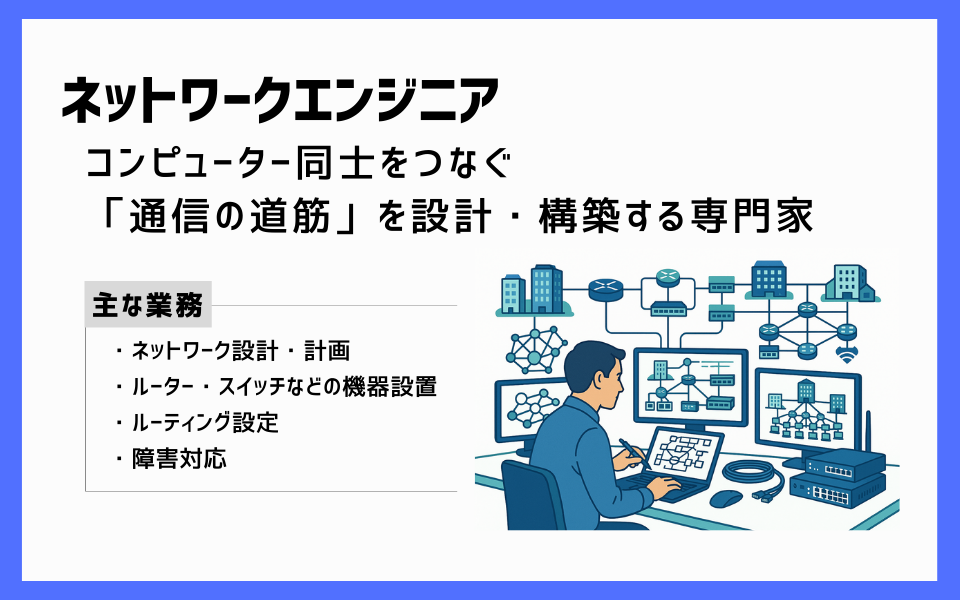 ネットワークエンジニア

コンピューター同士をつなぐ
「通信の道筋」を設計・構築する専門家

主な業務

・ネットワーク設計・計画
・ルーター・スイッチなどの機器設置
・ルーティング設定
・障害対応